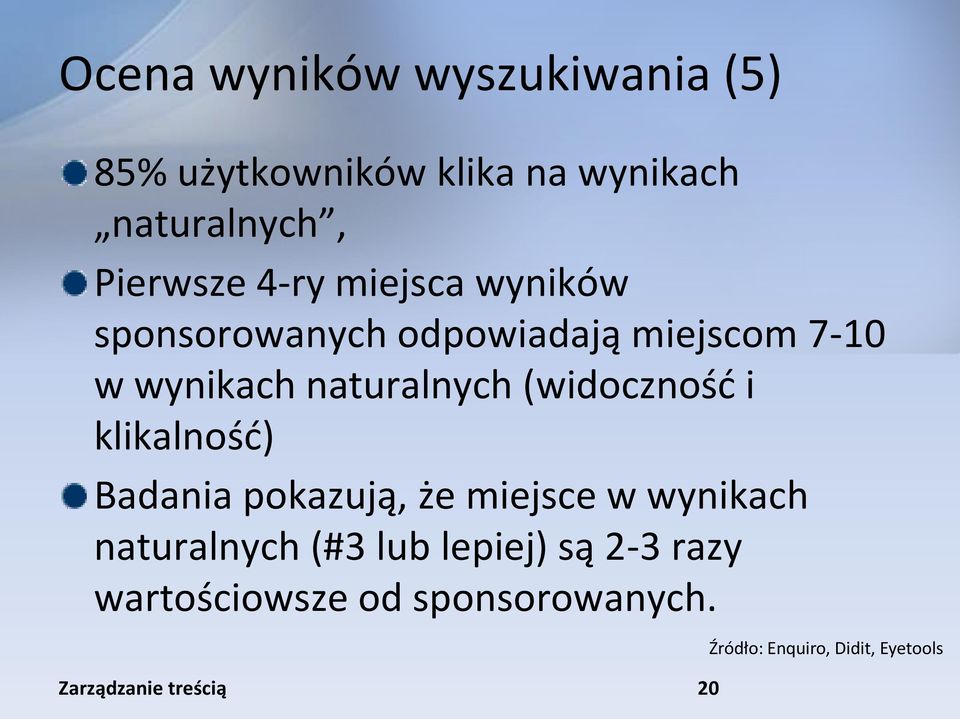 Ocena wyników wyszukiwania (5)

85% użytkowników klika na wynikach „naturalnych”,

Pierwsze 4-ry miejsca wyników sponsorowanych odpowiadają miejscom 7-10 w wynikach naturalnych (widoczność i klikalność)

Badania pokazują, że miejsce w wynikach naturalnych (#3 lub lepiej) są 2-3 razy wartościowsze od sponsorowanych.

Źródło: Enquiro, Didit, Eyetools

Zarządzanie treścią

20